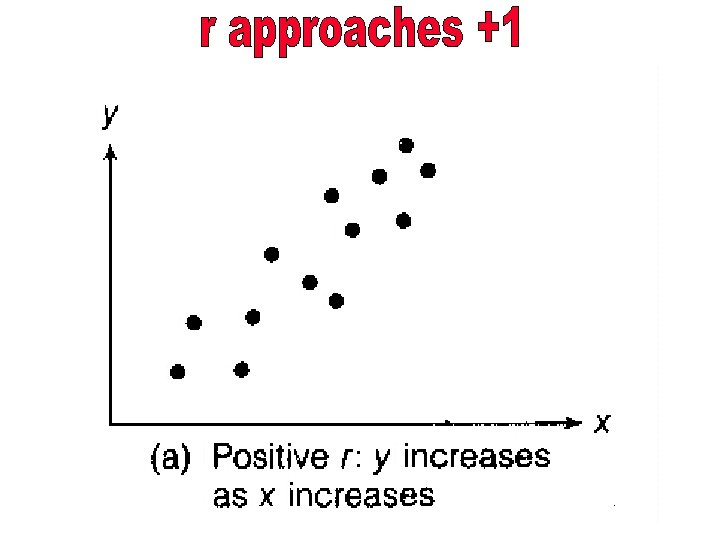 r approaches +1

y

x

(a) Positive r: y increases as x increases